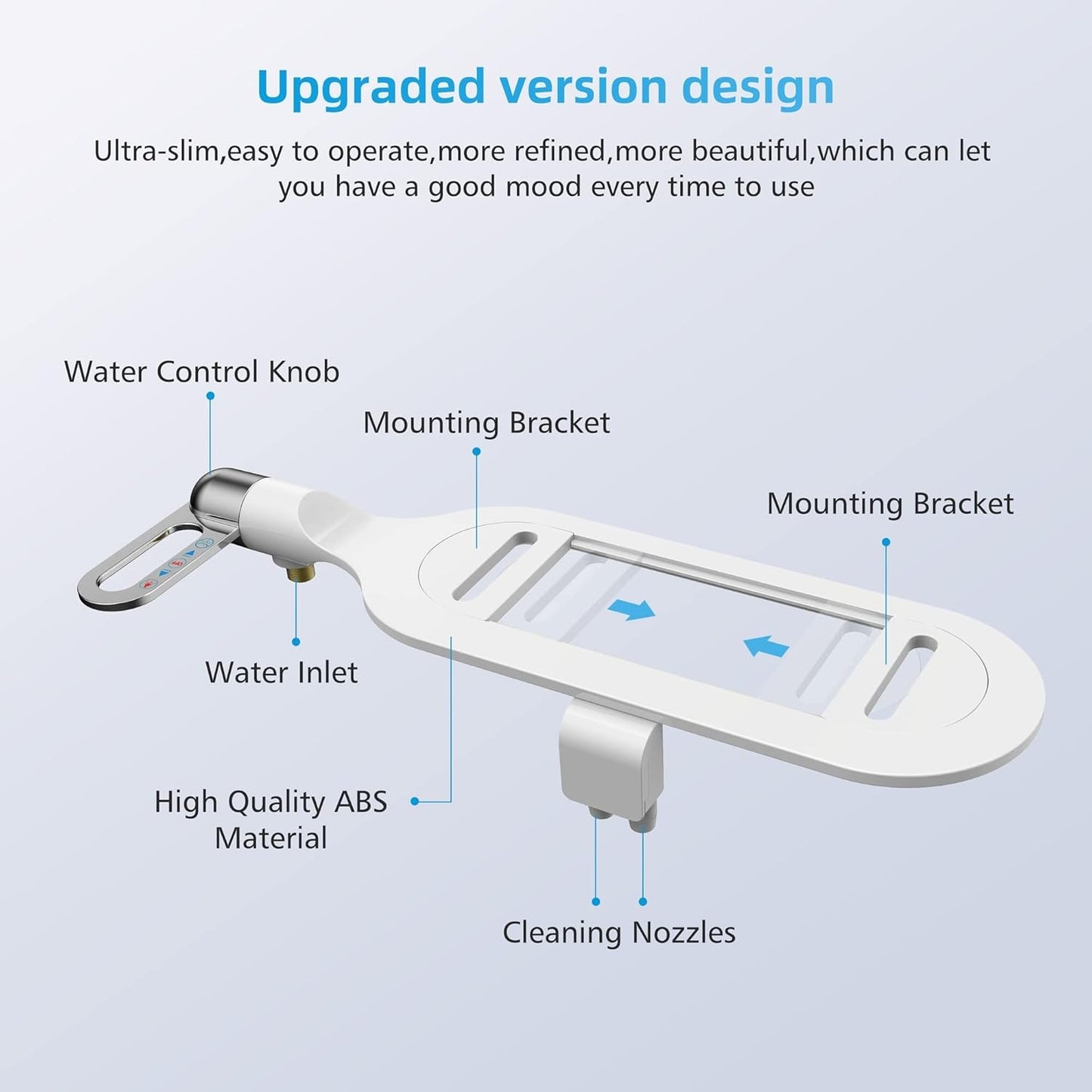 Upgraded version design

Ultra-slim,easy to operate,more refined,more beautiful,which can let you have a good mood every time to use

Water Control Knob

Mounting Bracket

Mounting Bracket

Water Inlet

High Quality ABS Material

Cleaning Nozzles